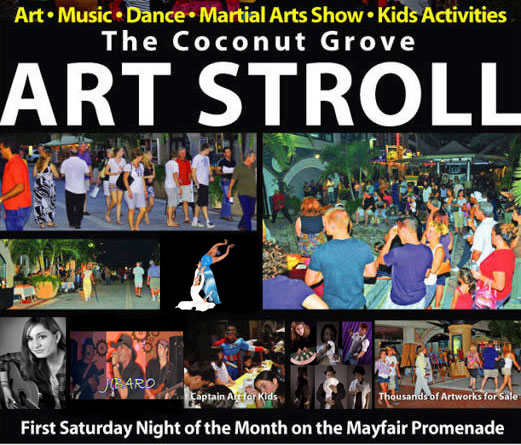 Art • Music • Dance • Martial Arts Show • Kids Activities

The Coconut Grove

ART STROLL

JIBARO

Captain Art for Kids

Thousands of Artworks for Sale

First Saturday Night of the Month on the Mayfair Promenade